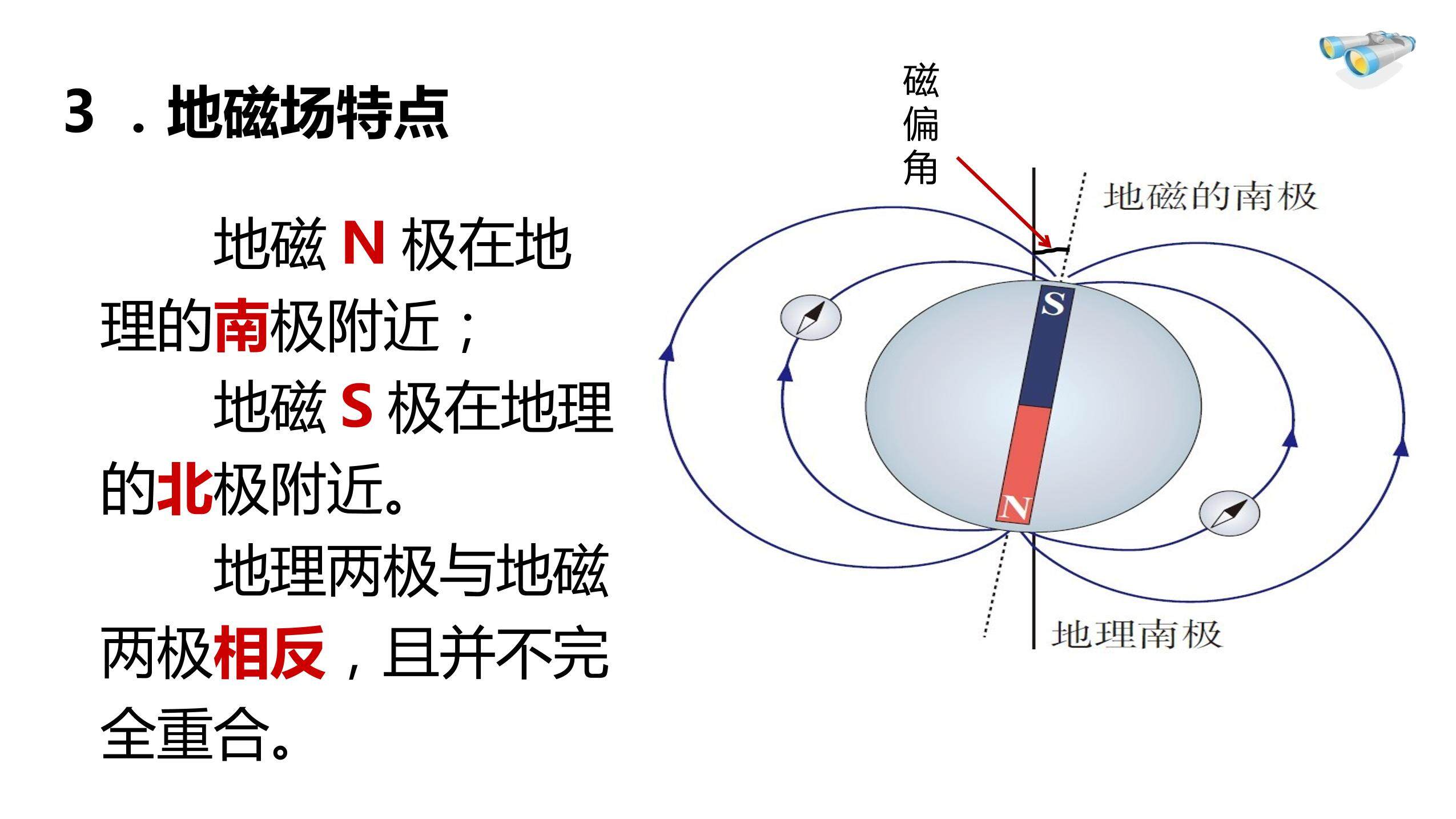 3 ．地磁场特点

地磁 N 极在地理的南极附近；

地磁 S 极在地理的北极附近。

地理两极与地磁两极相反，且并不完全重合。

磁偏角

地磁的南极

S

N

地理南极